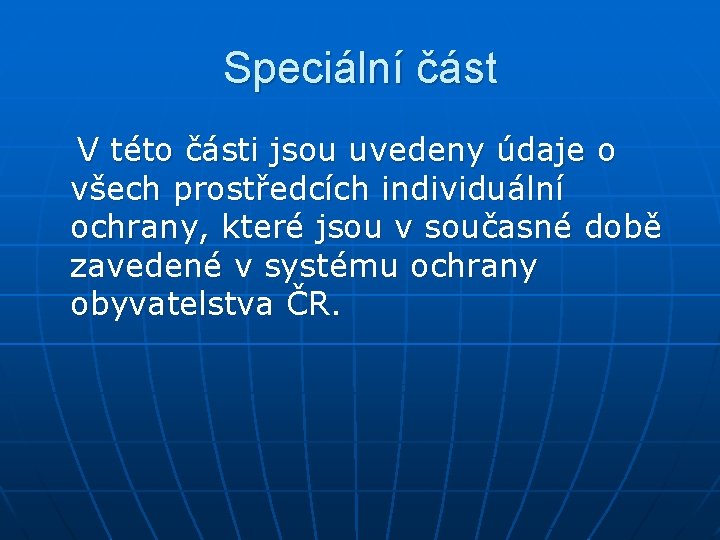 Speciální část

V této části jsou uvedeny údaje o všech prostředcích individuální ochrany, které jsou v současné době zavedené v systému ochrany obyvatelstva ČR.